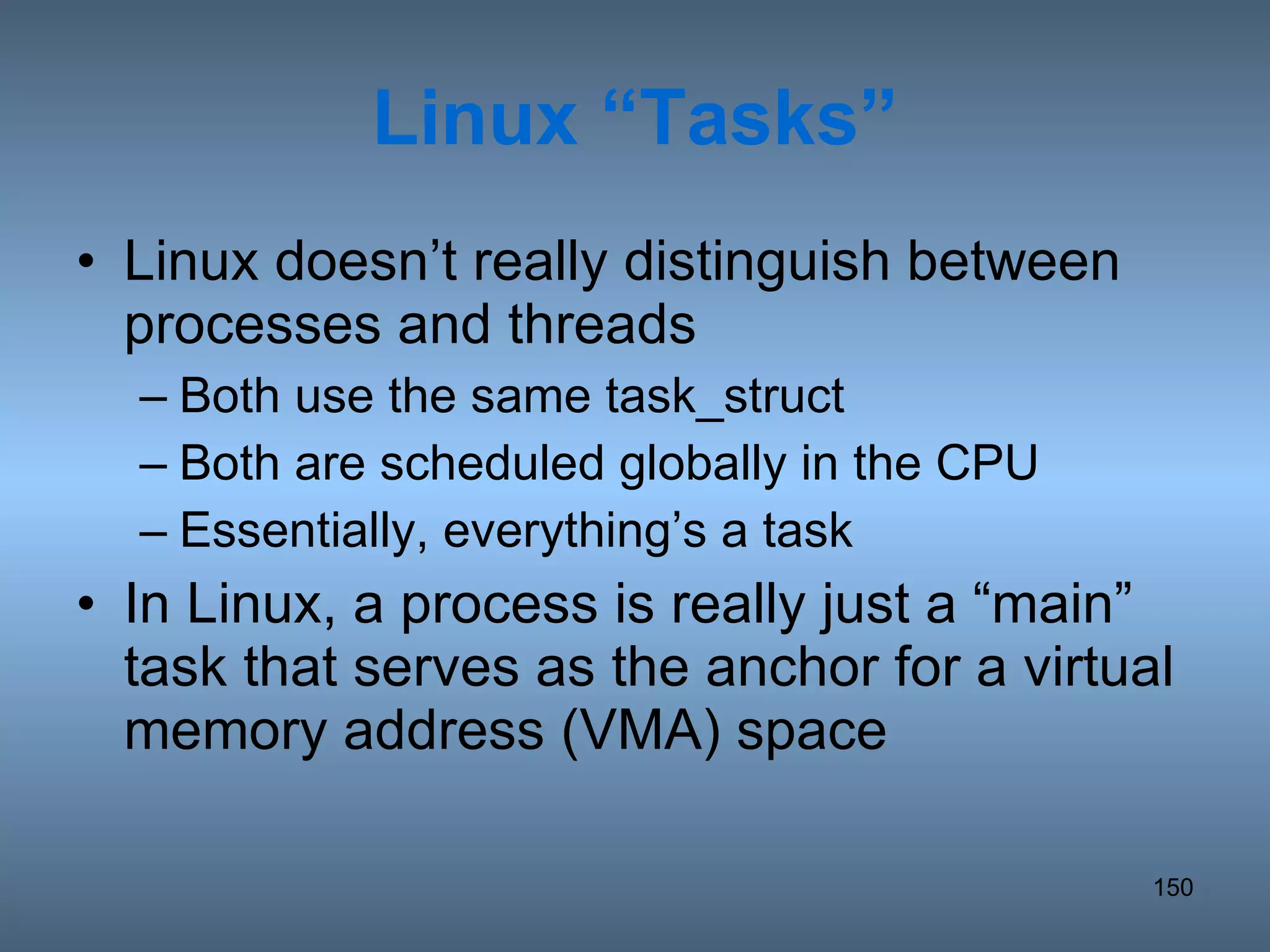 Linux “Tasks”

• Linux doesn’t really distinguish between processes and threads
– Both use the same task_struct
– Both are scheduled globally in the CPU
– Essentially, everything’s a task
• In Linux, a process is really just a “main” task that serves as the anchor for a virtual memory address (VMA) space

150